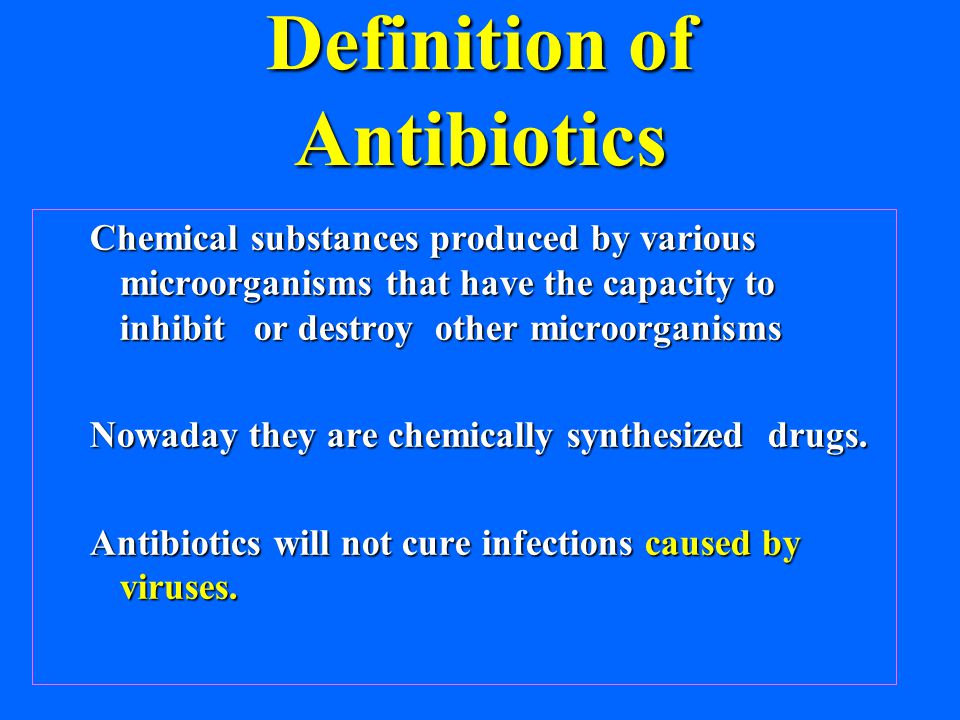 Definition of Antibiotics

Chemical substances produced by various microorganisms that have the capacity to inhibit or destroy other microorganisms

Nowaday they are chemically synthesized drugs.

Antibiotics will not cure infections caused by viruses.